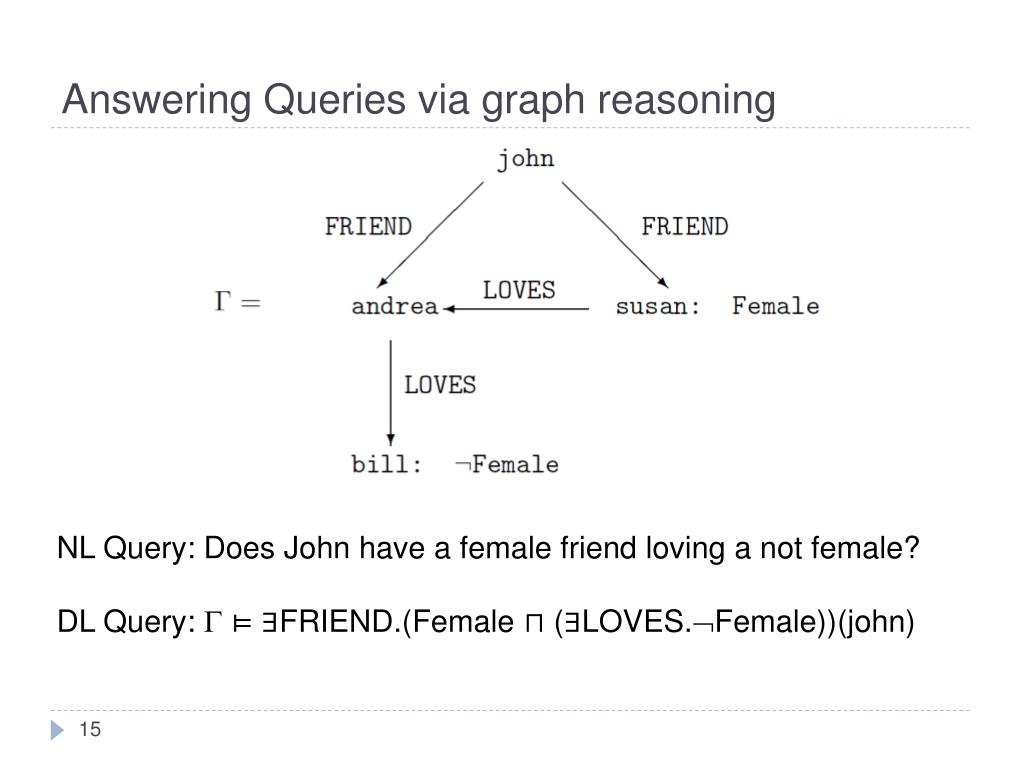 Answering Queries via graph reasoning

john

FRIEND

FRIEND

$\Gamma =$

andrea

LOVES

susan: Female

LOVES

bill: $\neg$Female

NL Query: Does John have a female friend loving a not female?

DL Query: $\Gamma \models \exists$FRIEND.(Female $\sqcap$ ($\exists$LOVES.$\neg$Female))(john)

15